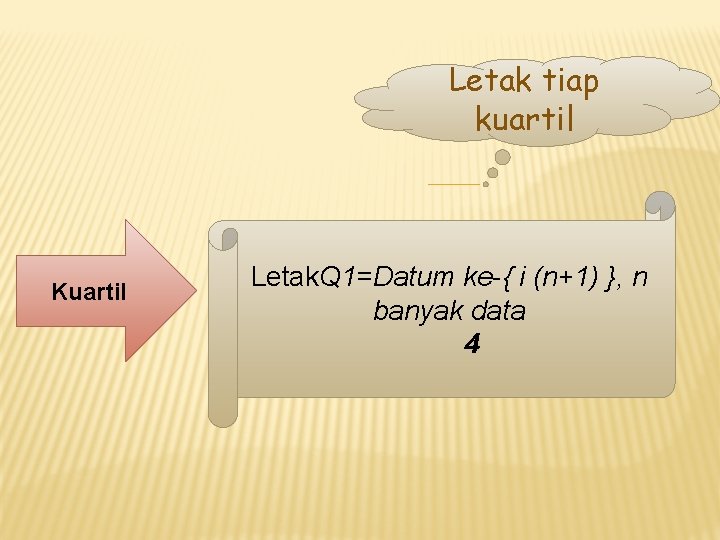 Letak tiap kuartil

Kuartil

LetakQ1=Datum ke-{ i (n+1) }, n banyak data
4